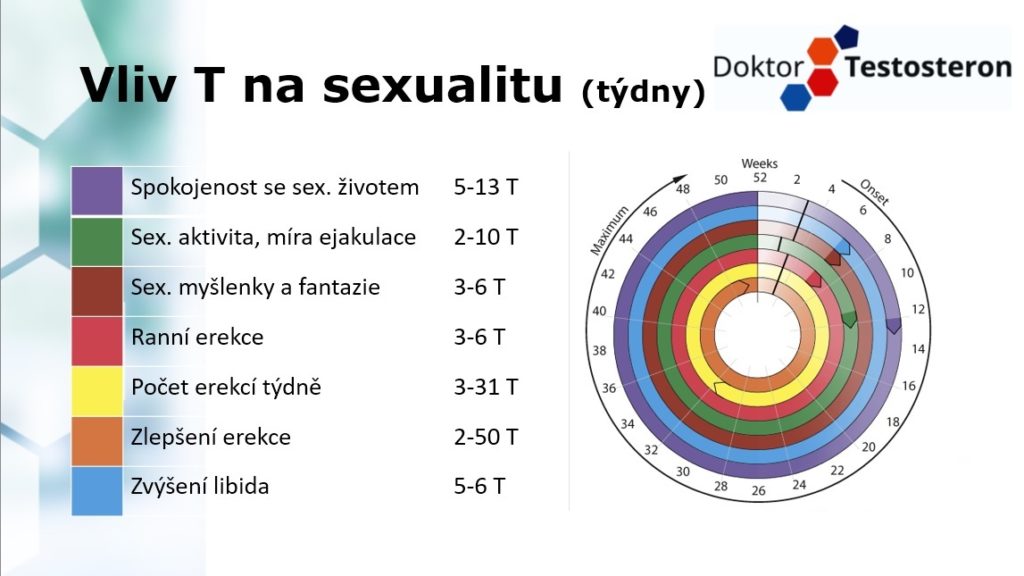 Vliv T na sexualitu (týdny)

Doktor Testosteron

| | | |
|---|---|---|
| | Spokojenost se sex. životem | 5-13 T |
| | Sex. aktivita, míra ejakulace | 2-10 T |
| | Sex. myšlenky a fantazie | 3-6 T |
| | Ranní erekce | 3-6 T |
| | Počet erekcí týdně | 3-31 T |
| | Zlepšení erekce | 2-50 T |
| | Zvýšení libida | 5-6 T |

Weeks
Maximum
Onset
52 2 4 6 8 10 12 14 16 18 20 22 24 26 28 30 32 34 36 38 40 42 44 46 48 50